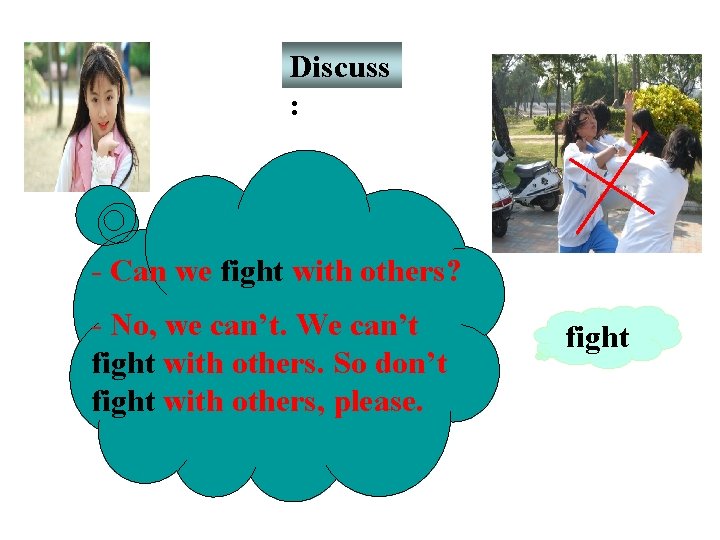 Discuss
:

- Can we fight with others?

- No, we can’t. We can’t fight with others. So don’t fight with others, please.

fight